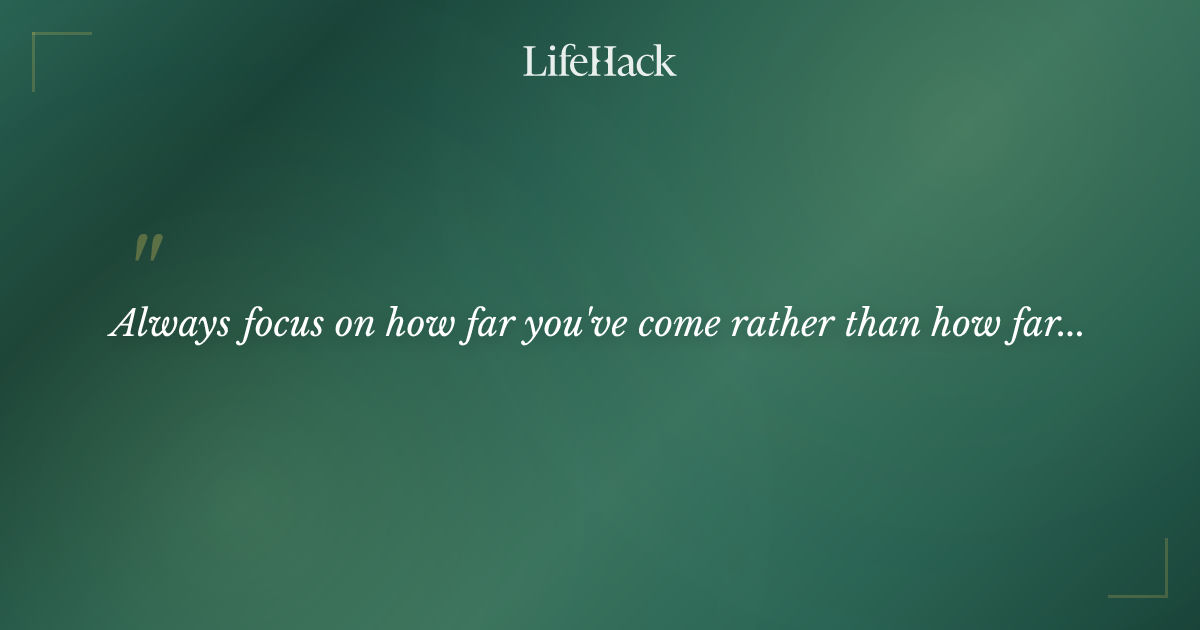 LifeHack

"

Always focus on how far you've come rather than how far...